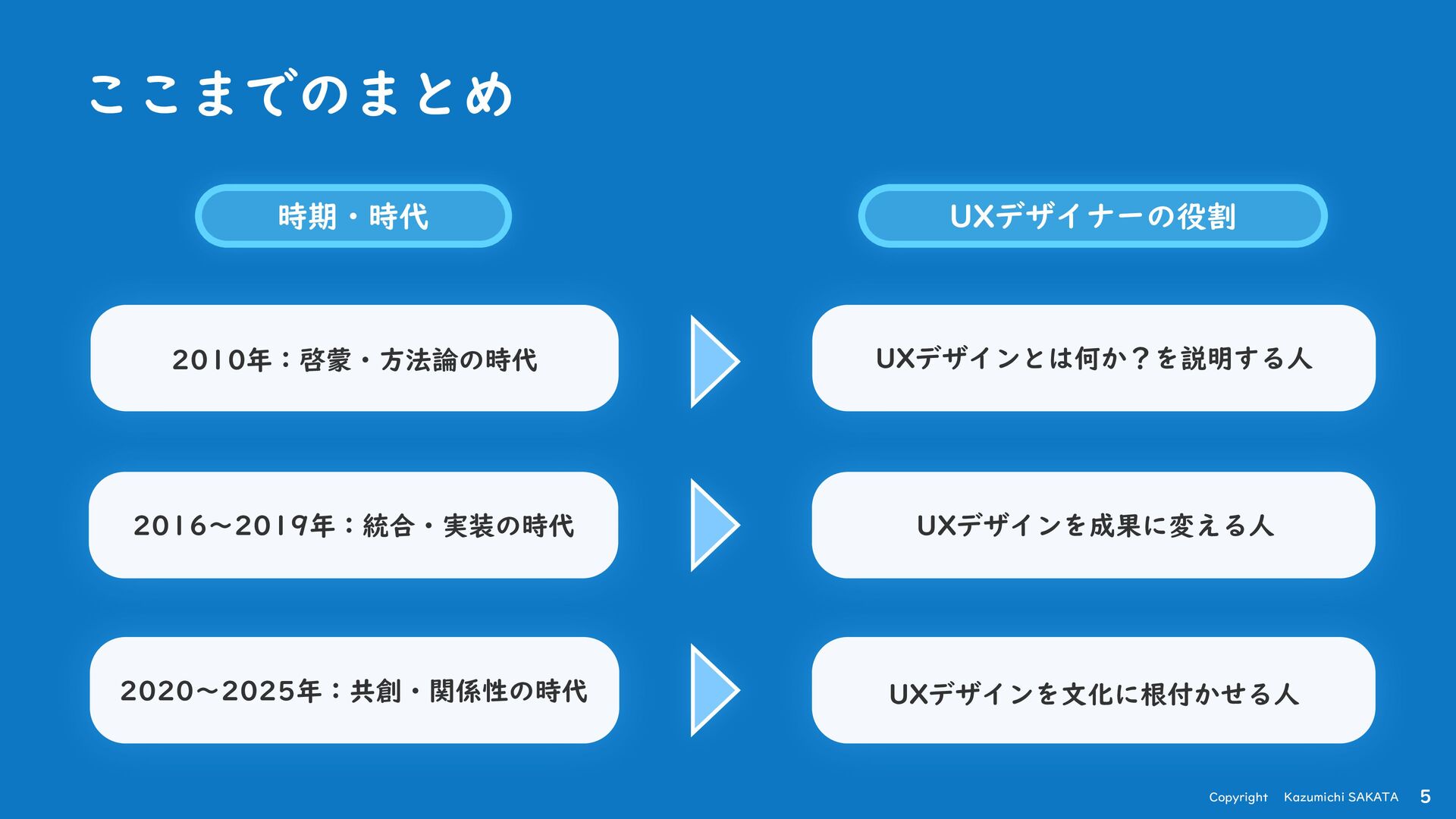 ここまでのまとめ

時期・時代

UXデザイナーの役割

2010年：啓蒙・方法論の時代

UXデザインとは何か？を説明する人

2016〜2019年：統合・実装の時代

UXデザインを成果に変える人

2020〜2025年：共創・関係性の時代

UXデザインを文化に根付かせる人

Copyright Kazumichi SAKATA 5